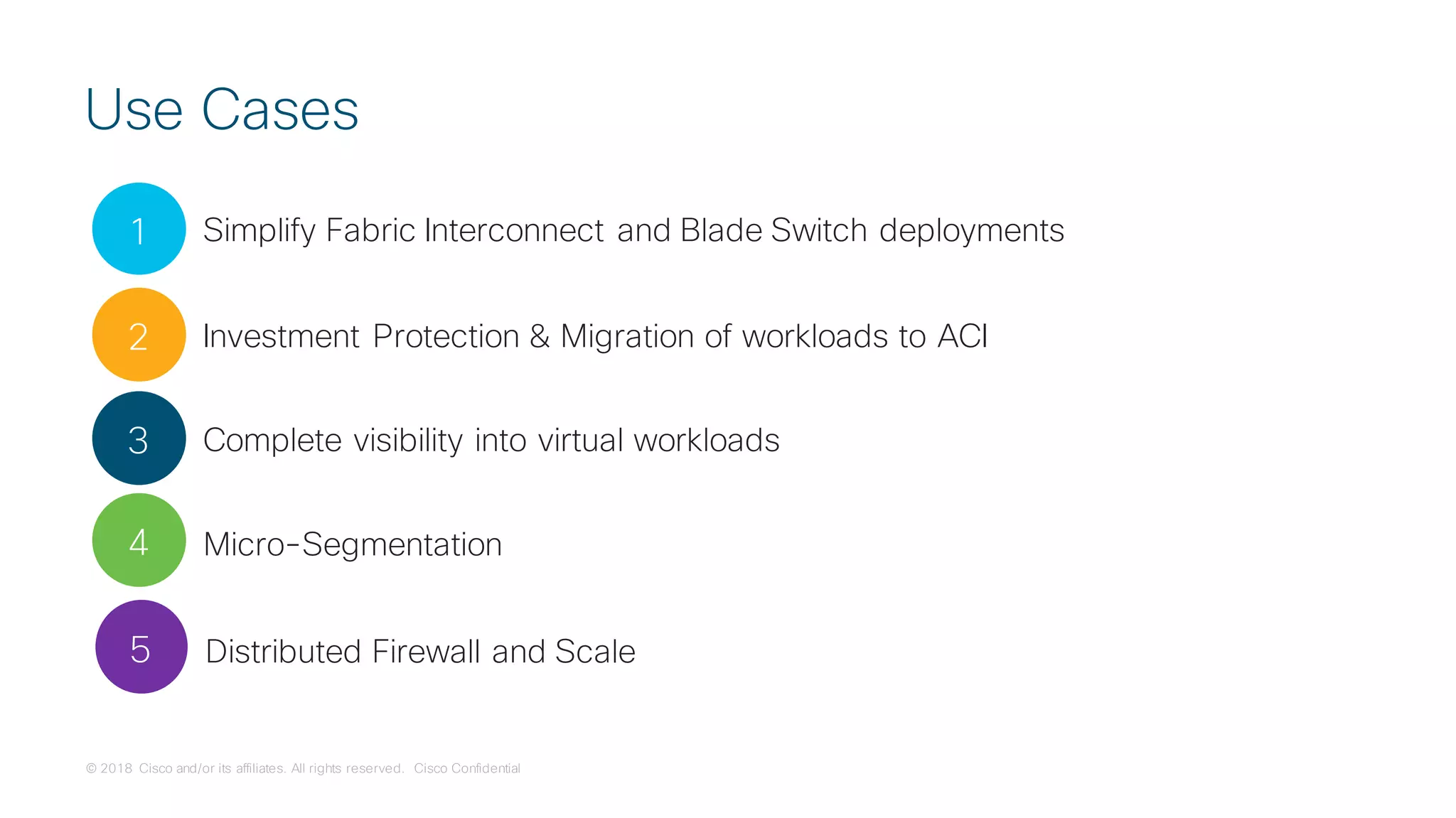 Use Cases

1 Simplify Fabric Interconnect and Blade Switch deployments

2 Investment Protection & Migration of workloads to ACI

3 Complete visibility into virtual workloads

4 Micro-Segmentation

5 Distributed Firewall and Scale

© 2018 Cisco and/or its affiliates. All rights reserved. Cisco Confidential